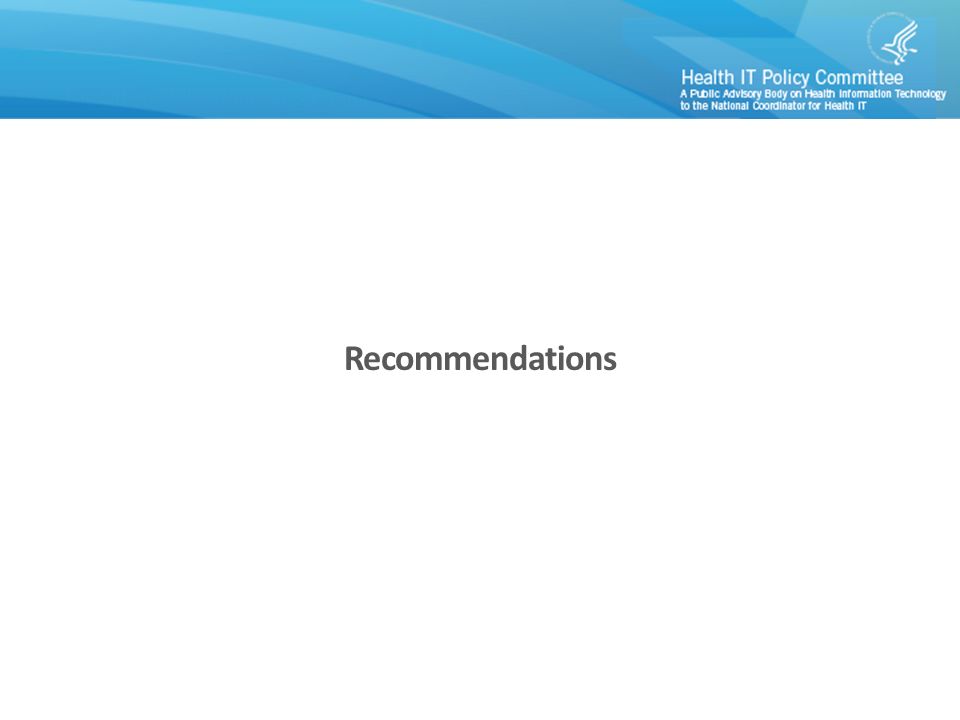 Health IT Policy Committee
A Public Advisory Body on Health Information Technology to the National Coordinator for Health IT

Recommendations